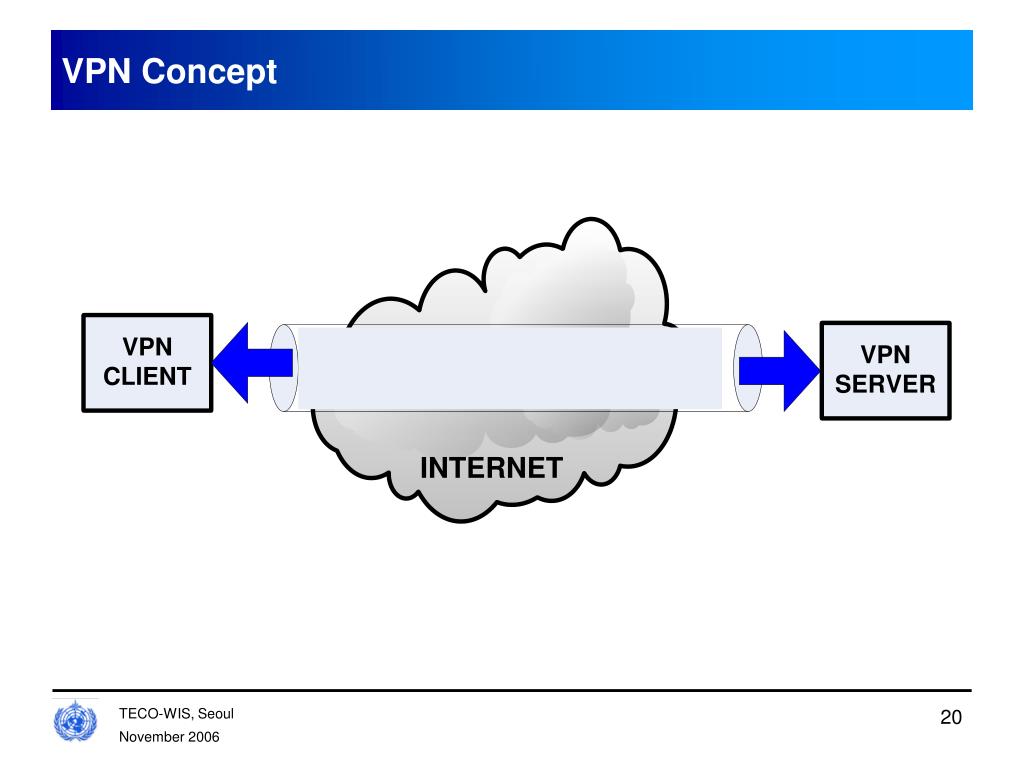 VPN Concept

VPN CLIENT

VPN SERVER

INTERNET

TECO-WIS, Seoul
November 2006

20